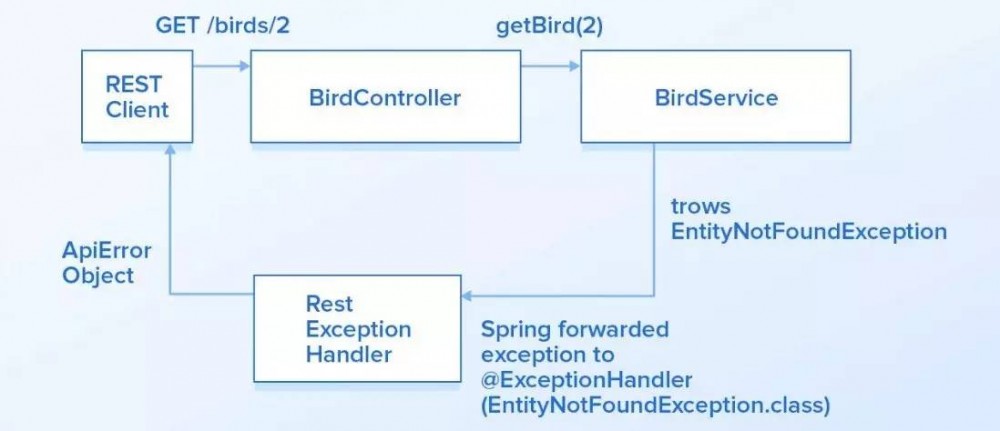 GET /birds/2

getBird(2)

REST Client

BirdController

BirdService

trows EntityNotFoundException

ApiError Object

Rest Exception Handler

Spring forwarded exception to @ExceptionHandler (EntityNotFoundException.class)